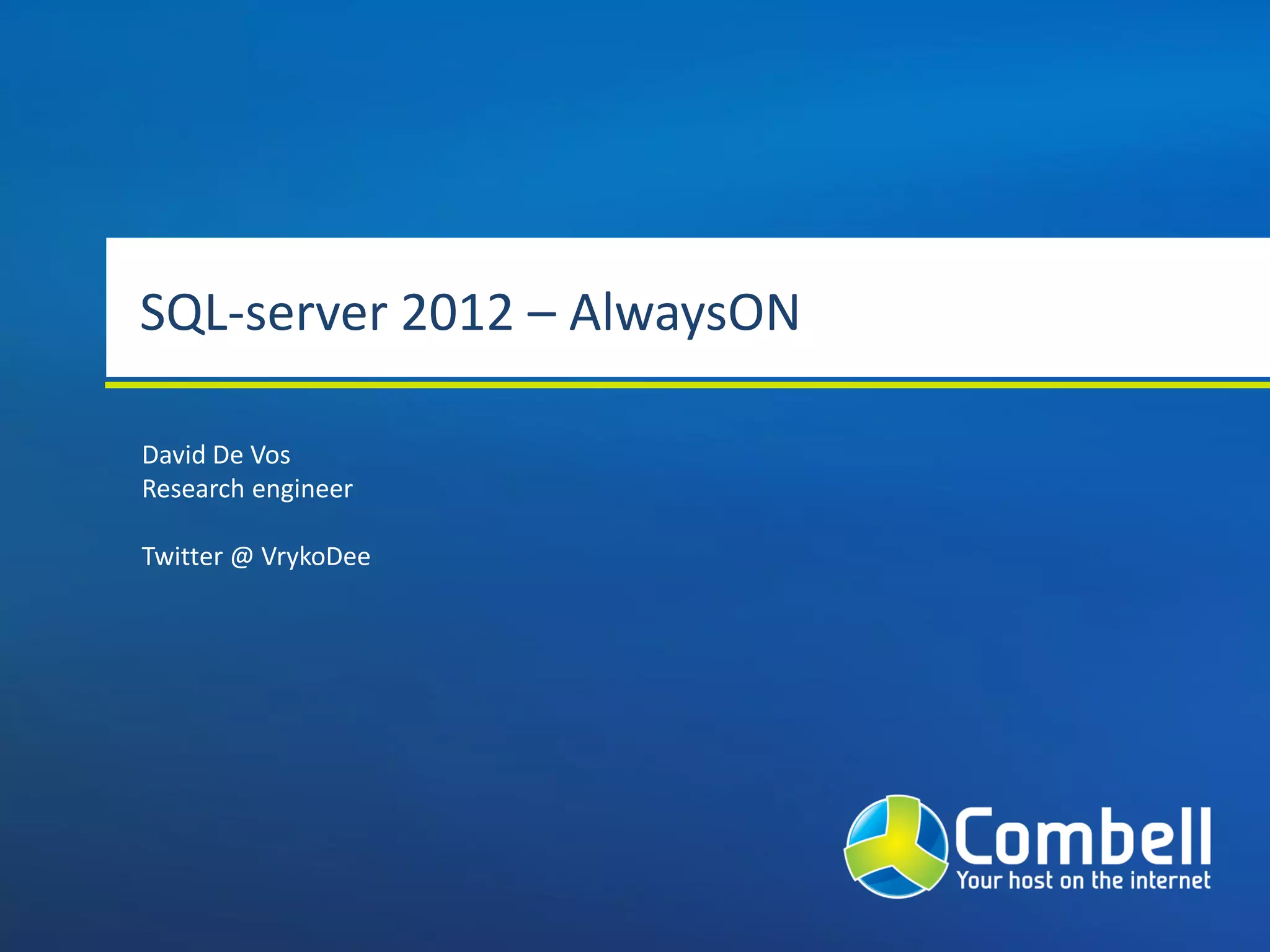 SQL-server 2012 – AlwaysON

David De Vos
Research engineer

Twitter @ VrykoDee

Combell
Your host on the internet